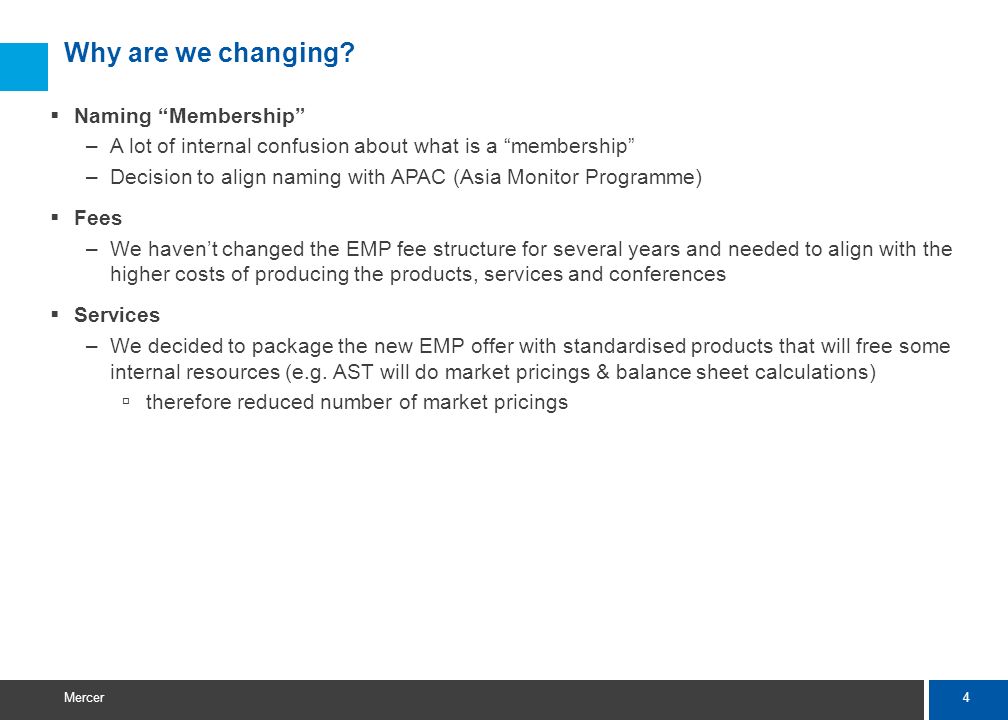 Why are we changing?

▪ Naming “Membership”
– A lot of internal confusion about what is a “membership”
– Decision to align naming with APAC (Asia Monitor Programme)

▪ Fees
– We haven’t changed the EMP fee structure for several years and needed to align with the higher costs of producing the products, services and conferences

▪ Services
– We decided to package the new EMP offer with standardised products that will free some internal resources (e.g. AST will do market pricings & balance sheet calculations)
▫ therefore reduced number of market pricings

Mercer

4